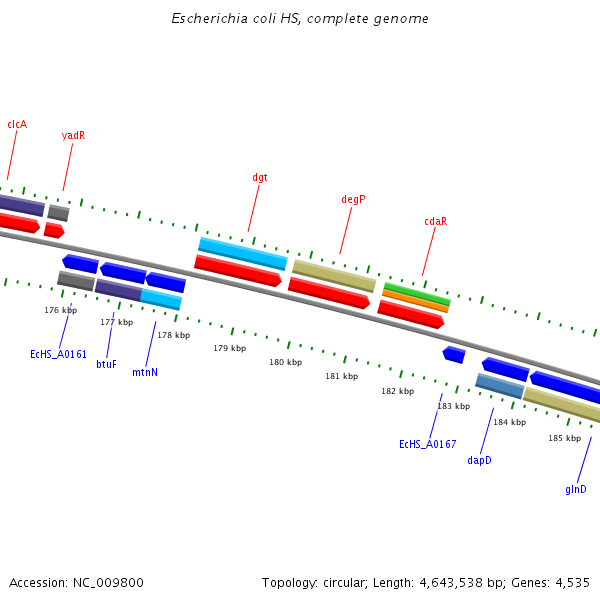 Escherichia coli HS, complete genome

clcA
yadR
dgt
degP
cdaR

176 kbp
177 kbp
178 kbp
179 kbp
180 kbp
181 kbp
182 kbp
183 kbp
184 kbp
185 kbp

EcHS_A0161
btuF
mtnN
EcHS_A0167
dapD
glnD

Accession: NC_009800

Topology: circular; Length: 4,643,538 bp; Genes: 4,535